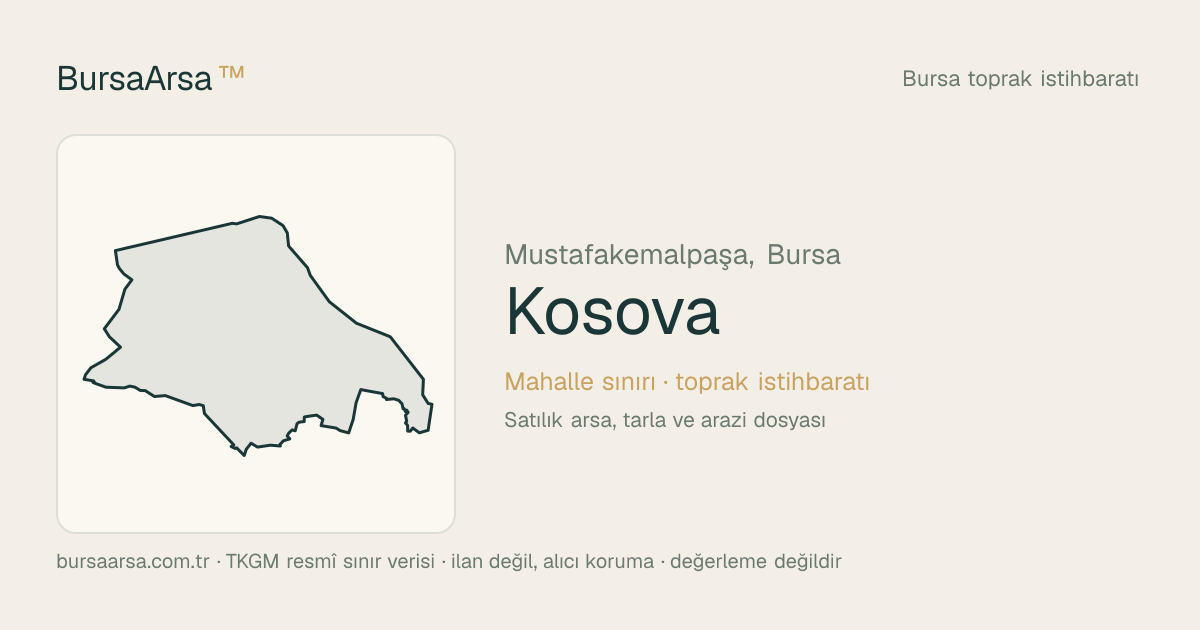 BursaArsa ™

Bursa toprak istihbaratı

Mustafakemalpaşa, Bursa

Kosova

Mahalle sınırı · toprak istihbaratı

Satılık arsa, tarla ve arazi dosyası

bursaarsa.com.tr · TKGM resmî sınır verisi · ilan değil, alıcı koruma · değerleme değildir